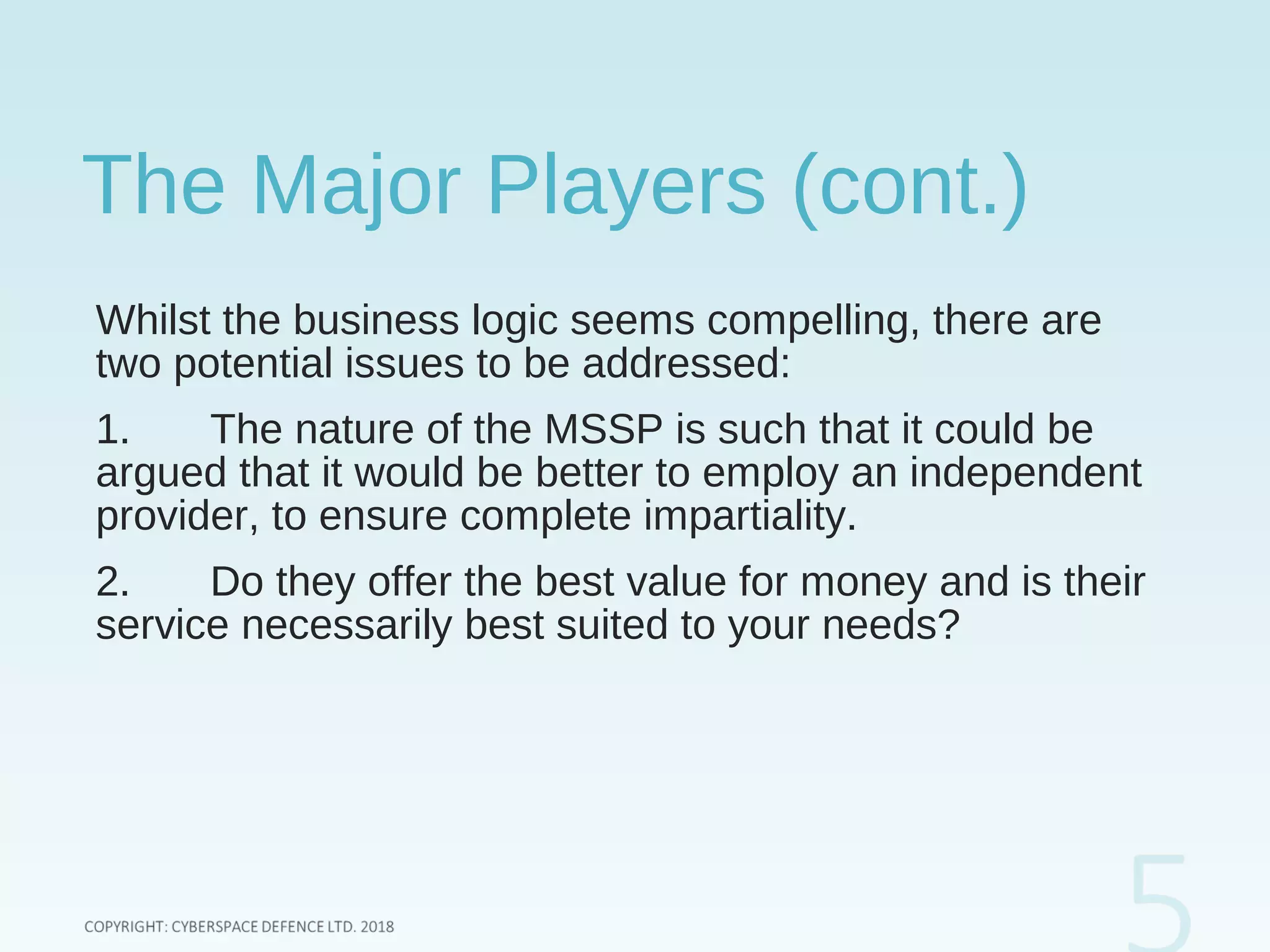 The Major Players (cont.)

Whilst the business logic seems compelling, there are two potential issues to be addressed:

1. The nature of the MSSP is such that it could be argued that it would be better to employ an independent provider, to ensure complete impartiality.

2. Do they offer the best value for money and is their service necessarily best suited to your needs?

COPYRIGHT: CYBERSPACE DEFENCE LTD. 2018

5